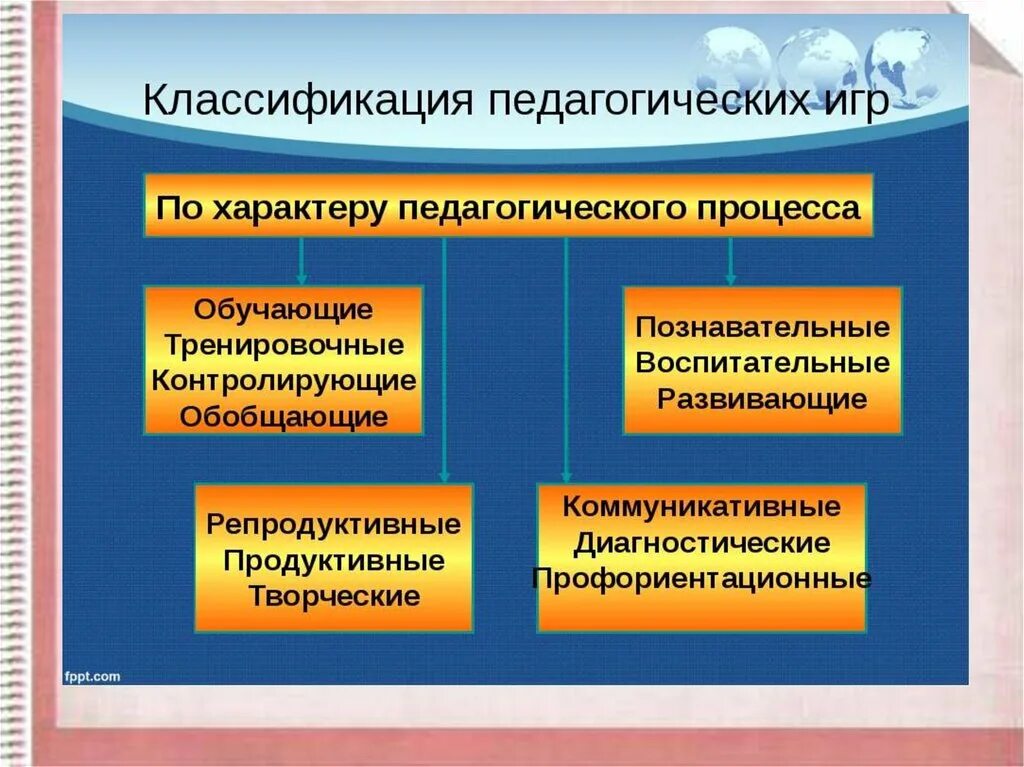 Классификация педагогических игр

По характеру педагогического процесса

Обучающие
Тренировочные
Контролирующие
Обобщающие

Познавательные
Воспитательные
Развивающие

Репродуктивные
Продуктивные
Творческие

Коммуникативные
Диагностические
Профориентационные

fppt.com